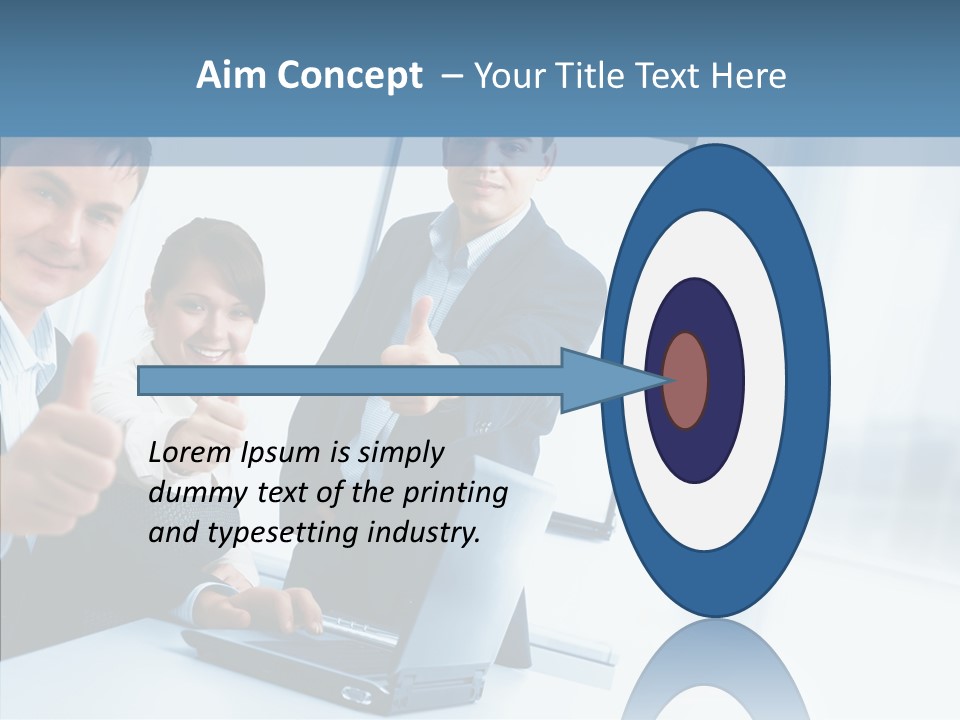 Aim Concept – Your Title Text Here

Lorem Ipsum is simply dummy text of the printing and typesetting industry.